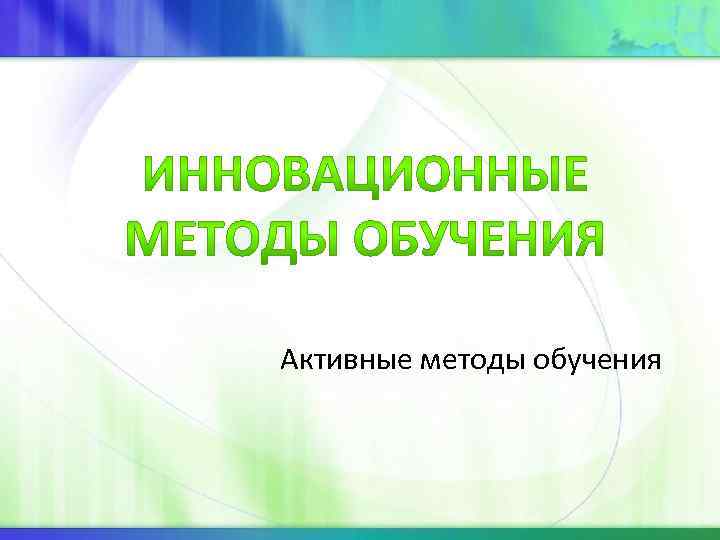 ИННОВАЦИОННЫЕ МЕТОДЫ ОБУЧЕНИЯ

Активные методы обучения